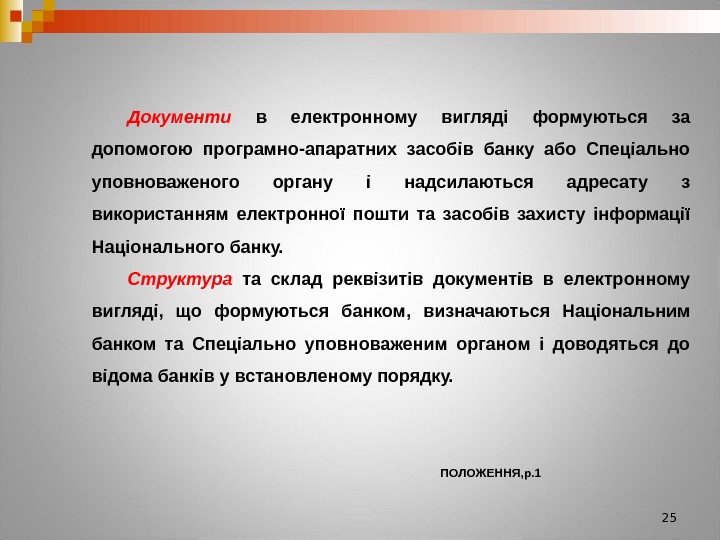 Документи в електронному вигляді формуються за допомогою програмно-апаратних засобів банку або Спеціально уповноваженого органу і надсилаються адресату з використанням електронної пошти та засобів захисту інформації Національного банку.

Структура та склад реквізитів документів в електронному вигляді, що формуються банком, визначаються Національним банком та Спеціально уповноваженим органом і доводяться до відома банків у встановленому порядку.

ПОЛОЖЕННЯ,р.1

25